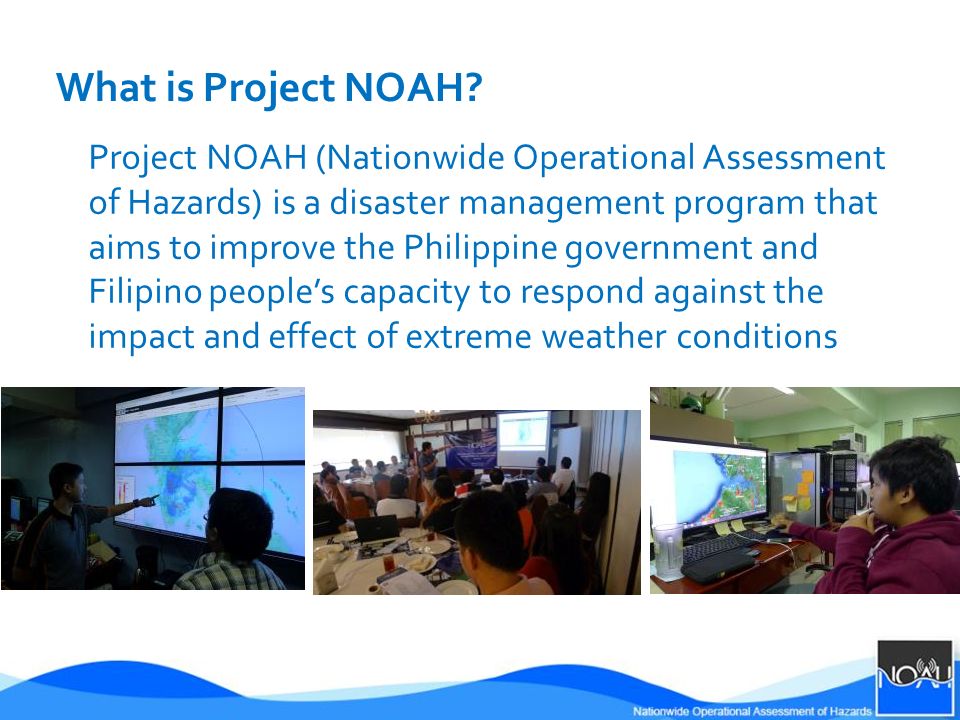 What is Project NOAH?

Project NOAH (Nationwide Operational Assessment of Hazards) is a disaster management program that aims to improve the Philippine government and Filipino people's capacity to respond against the impact and effect of extreme weather conditions

NOAH

Nationwide Operational Assessment of Hazards